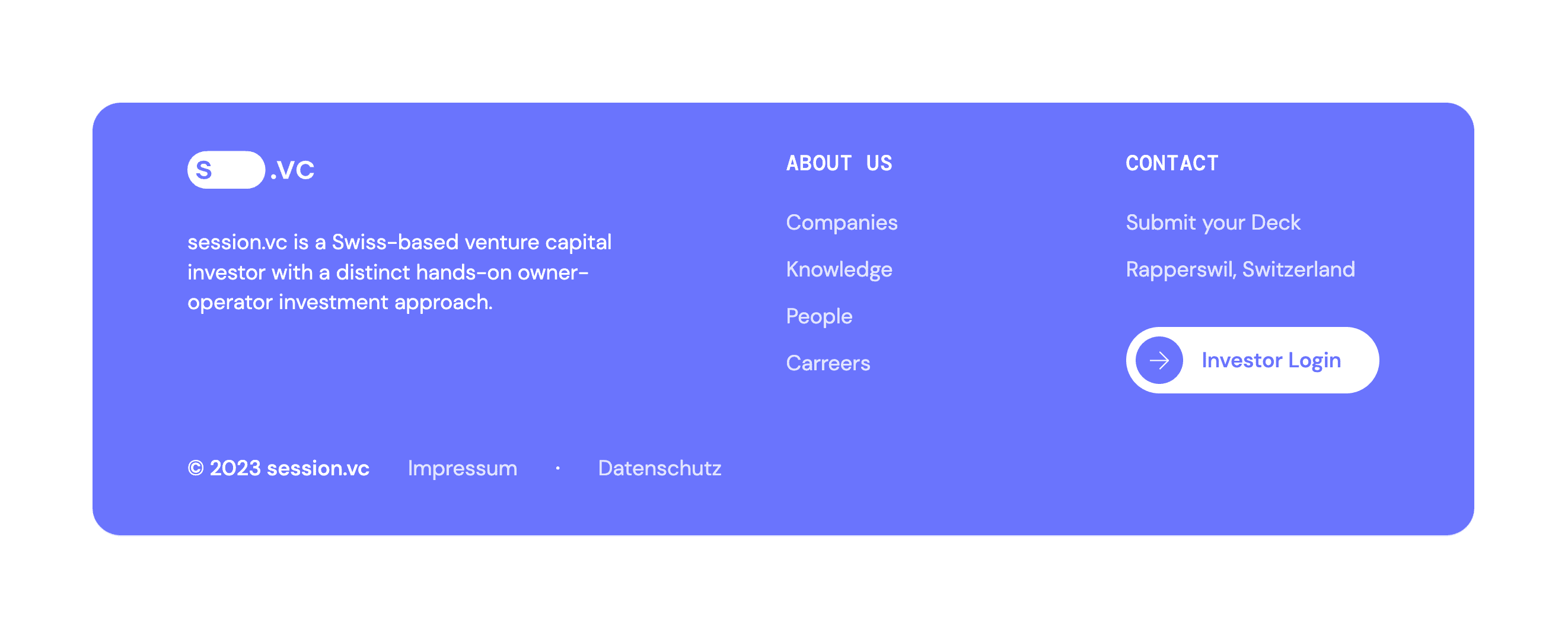 S .VC

session.vc is a Swiss-based venture capital investor with a distinct hands-on owner-operator investment approach.

ABOUT US

Companies

Knowledge

People

Carreers

CONTACT

Submit your Deck

Rapperswil, Switzerland

Investor Login

© 2023 session.vc Impressum · Datenschutz